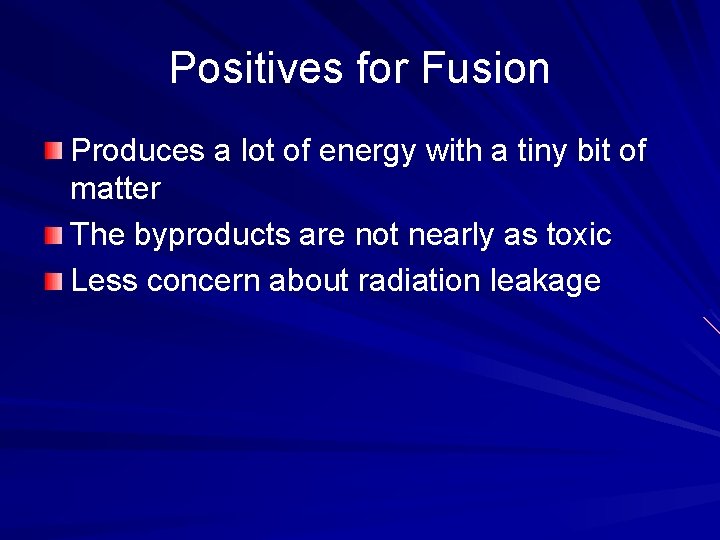 Positives for Fusion

Produces a lot of energy with a tiny bit of matter

The byproducts are not nearly as toxic

Less concern about radiation leakage